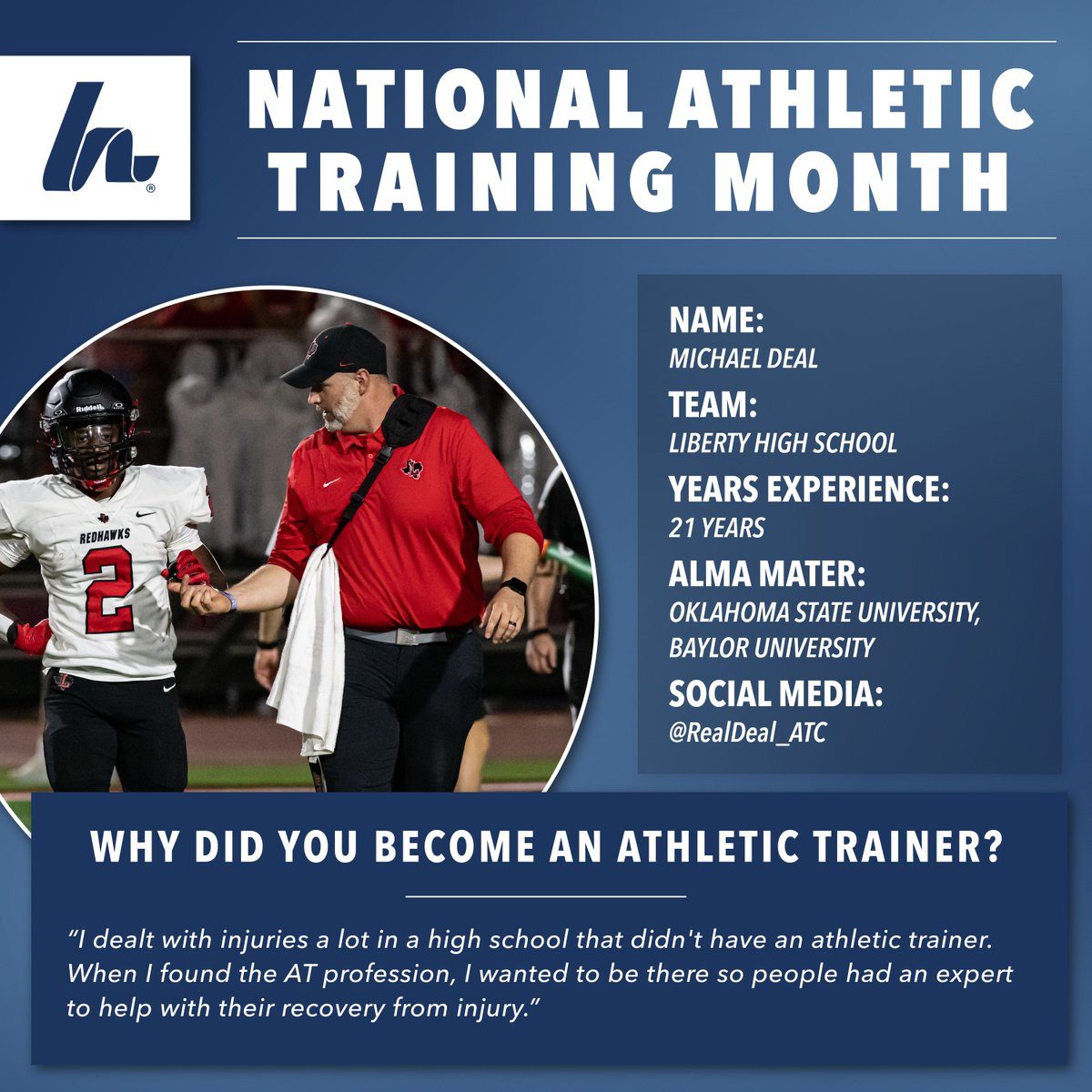 NATIONAL ATHLETIC TRAINING MONTH

Riddell

REDHAWKS

2

NAME:
MICHAEL DEAL

TEAM:
LIBERTY HIGH SCHOOL

YEARS EXPERIENCE:
21 YEARS

ALMA MATER:
OKLAHOMA STATE UNIVERSITY, BAYLOR UNIVERSITY

SOCIAL MEDIA:
@RealDeal_ATC

WHY DID YOU BECOME AN ATHLETIC TRAINER?

"I dealt with injuries a lot in a high school that didn't have an athletic trainer. When I found the AT profession, I wanted to be there so people had an expert to help with their recovery from injury."